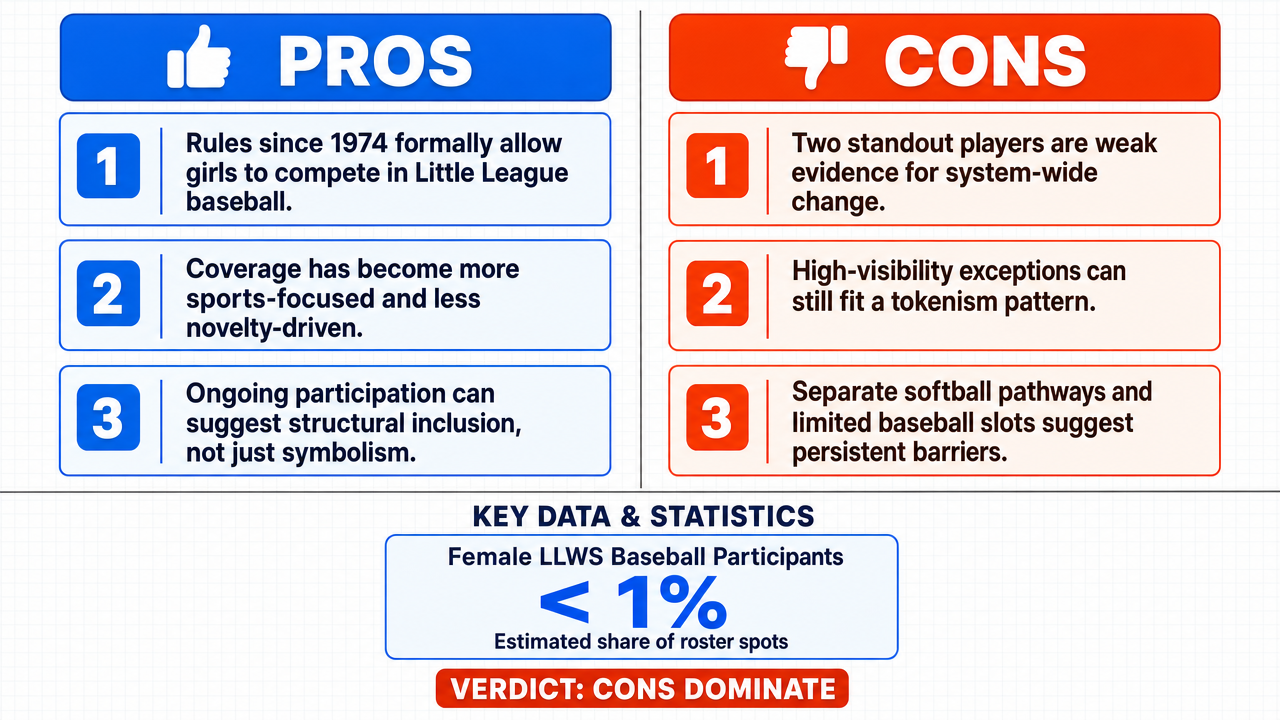 PROS

1
Rules since 1974 formally allow girls to compete in Little League baseball.

2
Coverage has become more sports-focused and less novelty-driven.

3
Ongoing participation can suggest structural inclusion, not just symbolism.

CONS

1
Two standout players are weak evidence for system-wide change.

2
High-visibility exceptions can still fit a tokenism pattern.

3
Separate softball pathways and limited baseball slots suggest persistent barriers.

KEY DATA & STATISTICS

Female LLWS Baseball Participants
< 1%
Estimated share of roster spots

VERDICT: CONS DOMINATE